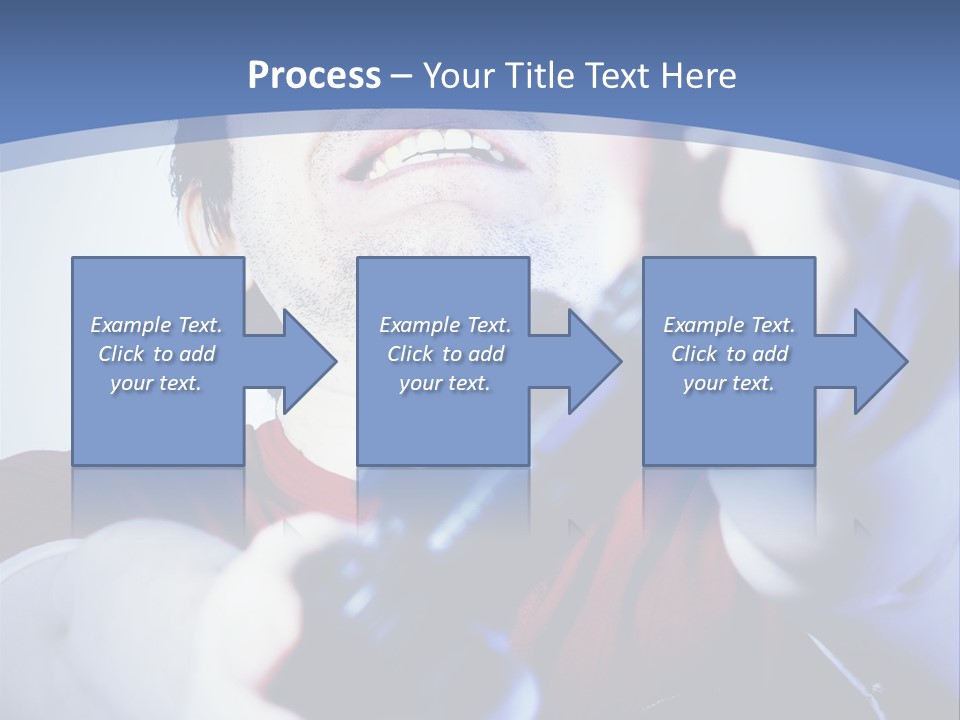 Process – Your Title Text Here

Example Text. Click to add your text.

Example Text. Click to add your text.

Example Text. Click to add your text.